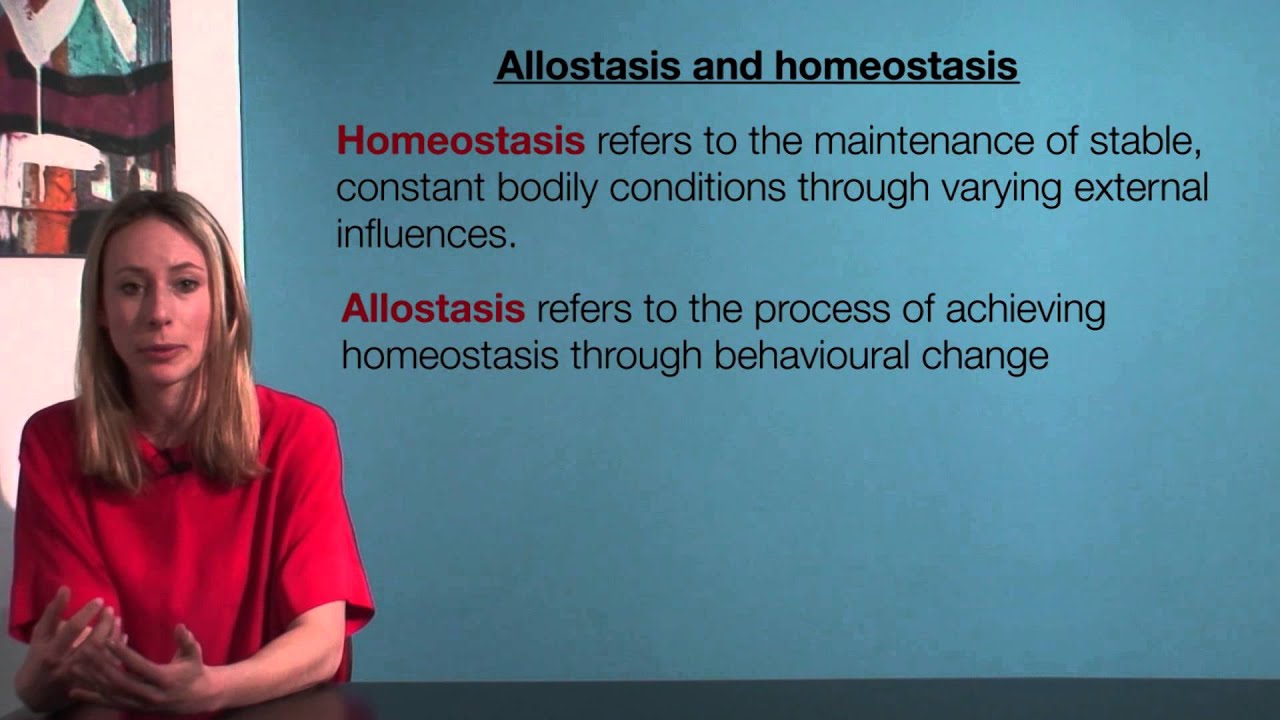 Allostasis and homeostasis

Homeostasis refers to the maintenance of stable, constant bodily conditions through varying external influences.

Allostasis refers to the process of achieving homeostasis through behavioural change